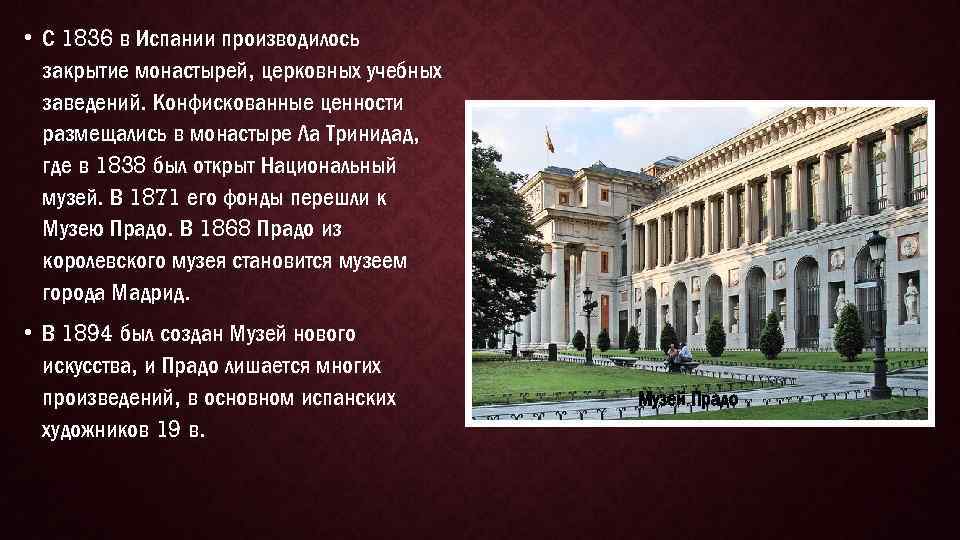 • С 1836 в Испании производилось закрытие монастырей, церковных учебных заведений. Конфискованные ценности размещались в монастыре Ла Тринидад, где в 1838 был открыт Национальный музей. В 1871 его фонды перешли к Музею Прадо. В 1868 Прадо из королевского музея становится музеем города Мадрид.

• В 1894 был создан Музей нового искусства, и Прадо лишается многих произведений, в основном испанских художников 19 в.

Музей Прадо